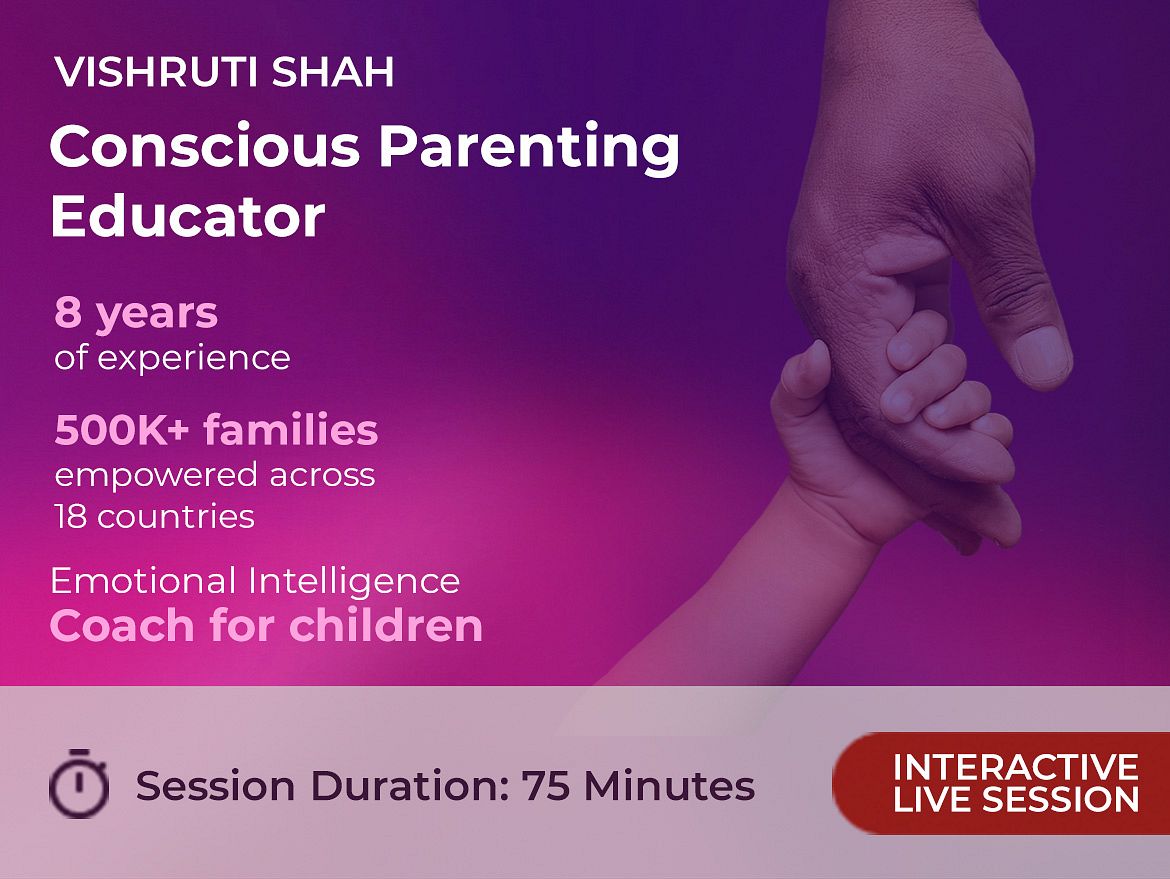 VISHRUTI SHAH

Conscious Parenting Educator

8 years
of experience

500K+ families
empowered across 18 countries

Emotional Intelligence
Coach for children

Session Duration: 75 Minutes

INTERACTIVE LIVE SESSION